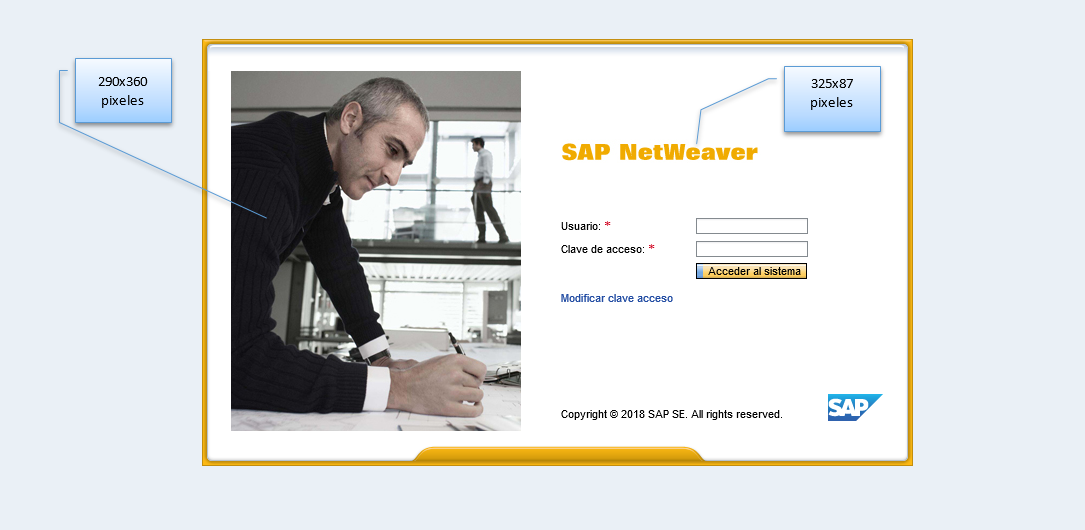 290x360
pixeles

325x87
pixeles

SAP NetWeaver

Usuario: *

Clave de acceso: *

Acceder al sistema

Modificar clave acceso

Copyright © 2018 SAP SE. All rights reserved.

SAP